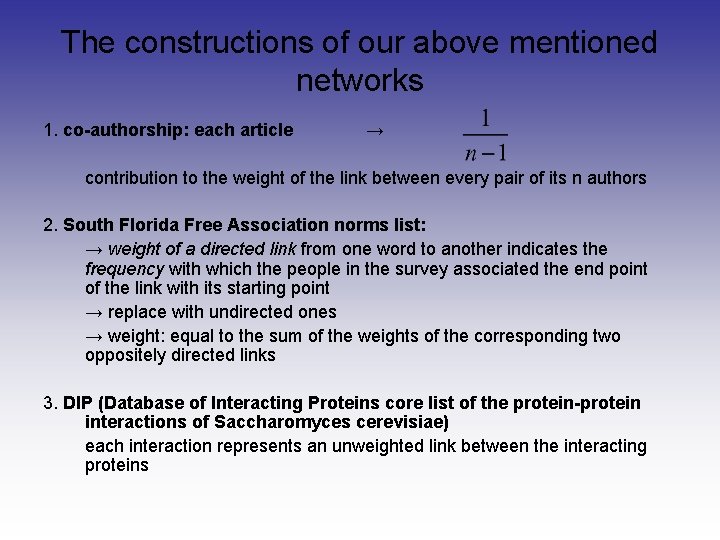 The constructions of our above mentioned networks

1. co-authorship: each article → $\frac{1}{n-1}$

contribution to the weight of the link between every pair of its n authors

2. South Florida Free Association norms list:

→ weight of a directed link from one word to another indicates the frequency with which the people in the survey associated the end point of the link with its starting point

→ replace with undirected ones

→ weight: equal to the sum of the weights of the corresponding two oppositely directed links

3. DIP (Database of Interacting Proteins core list of the protein-protein interactions of Saccharomyces cerevisiae)

each interaction represents an unweighted link between the interacting proteins